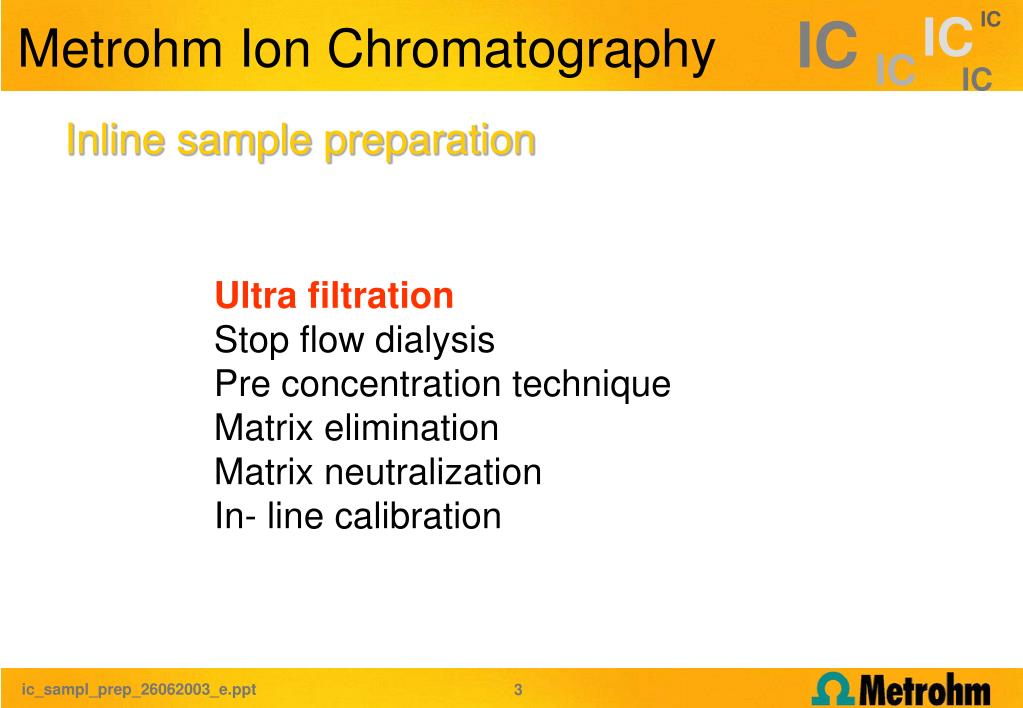 Metrohm Ion Chromatography

IC IC IC IC IC

Inline sample preparation

Ultra filtration
Stop flow dialysis
Pre concentration technique
Matrix elimination
Matrix neutralization
In- line calibration

ic_sampl_prep_26062003_e.ppt

3

Metrohm